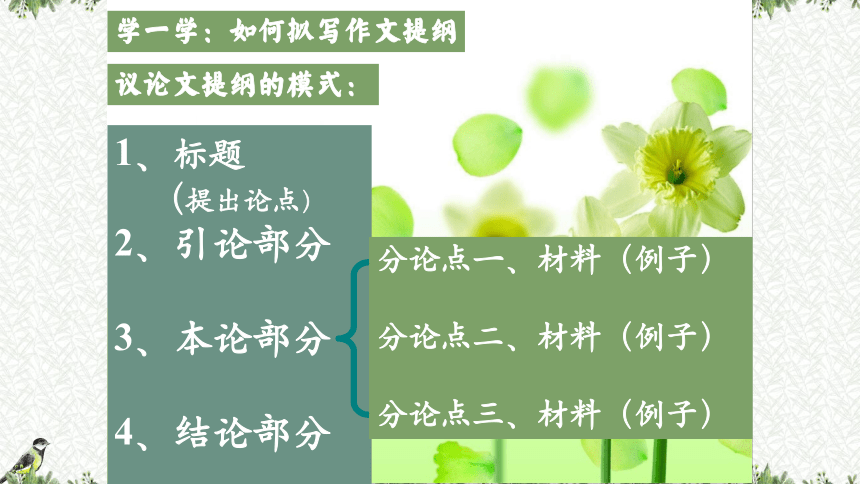 学一学：如何拟写作文提纲

议论文提纲的模式：

1、标题
(提出论点)

2、引论部分

3、本论部分

4、结论部分

分论点一、材料（例子）

分论点二、材料（例子）

分论点三、材料（例子）